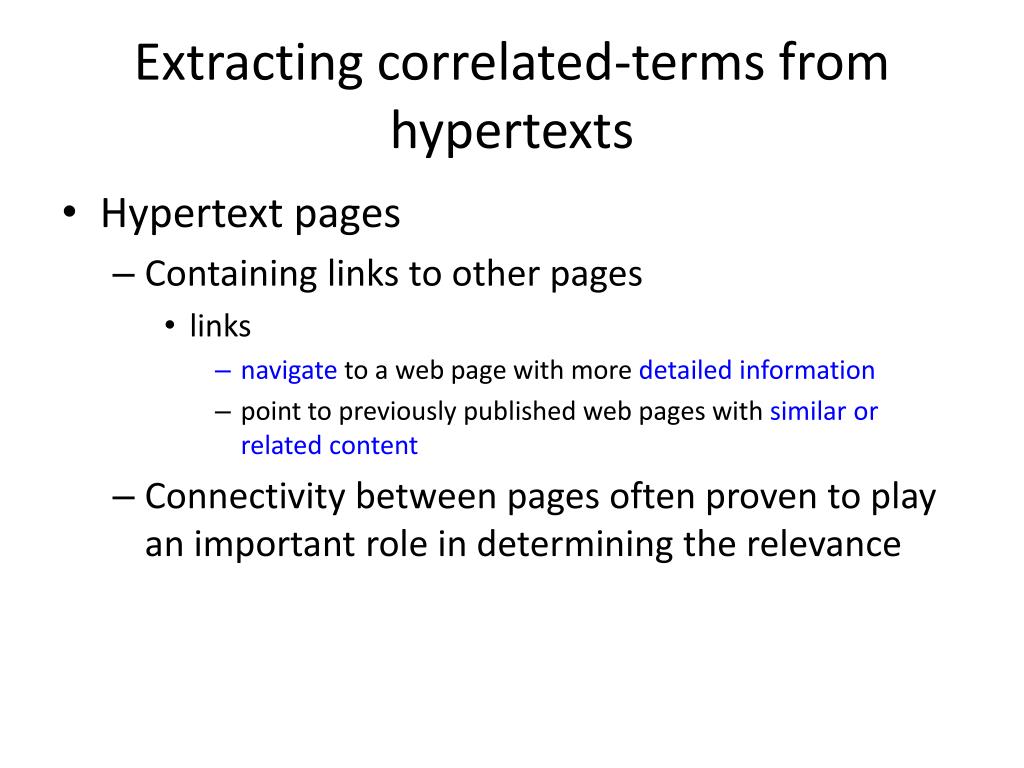 Extracting correlated-terms from hypertexts

• Hypertext pages
– Containing links to other pages
• links
– navigate to a web page with more detailed information
– point to previously published web pages with similar or related content
– Connectivity between pages often proven to play an important role in determining the relevance